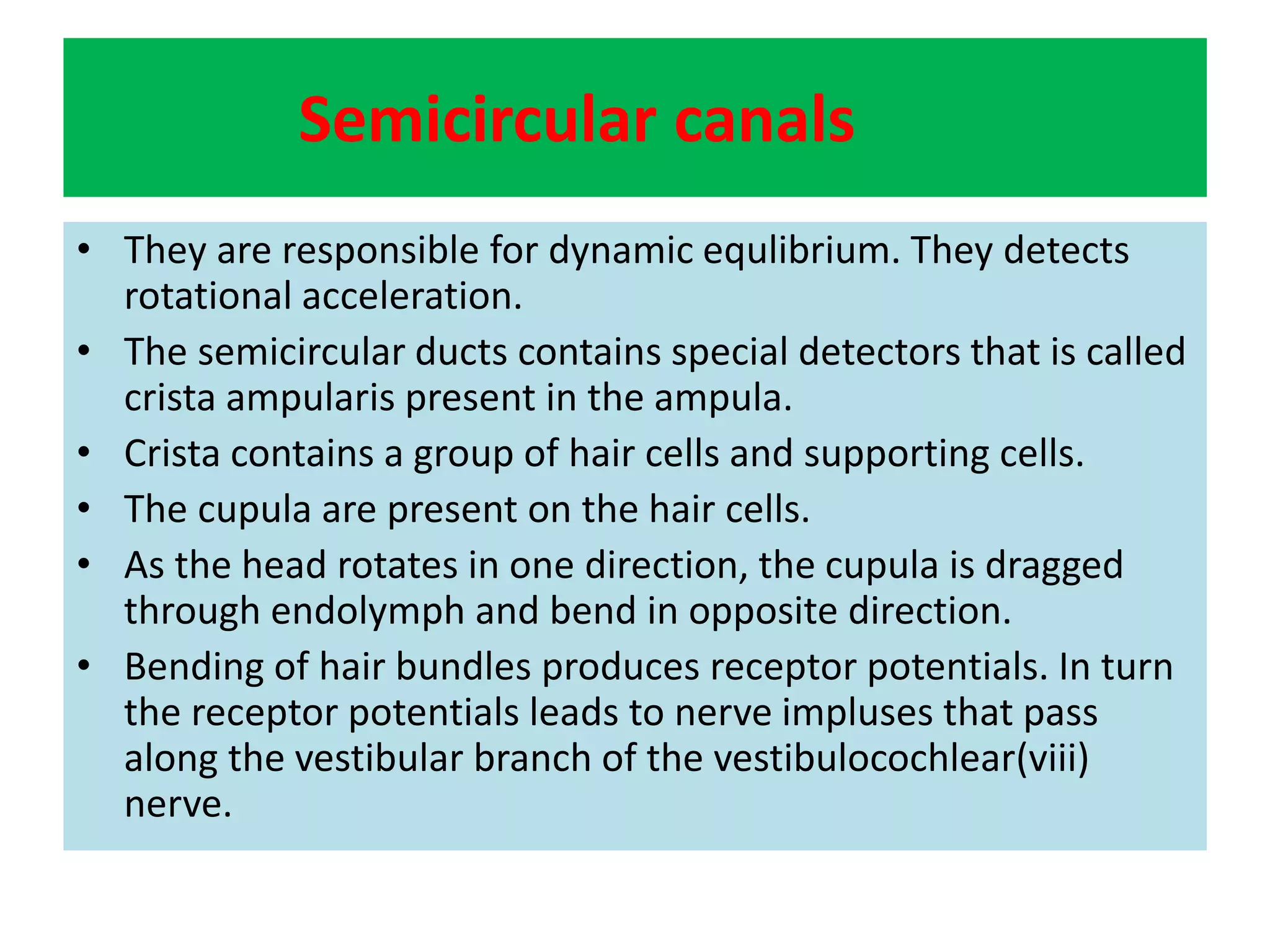 Semicircular canals

• They are responsible for dynamic equlibrium. They detects rotational acceleration.
• The semicircular ducts contains special detectors that is called crista ampularis present in the ampula.
• Crista contains a group of hair cells and supporting cells.
• The cupula are present on the hair cells.
• As the head rotates in one direction, the cupula is dragged through endolymph and bend in opposite direction.
• Bending of hair bundles produces receptor potentials. In turn the receptor potentials leads to nerve impluses that pass along the vestibular branch of the vestibulocochlear(viii) nerve.